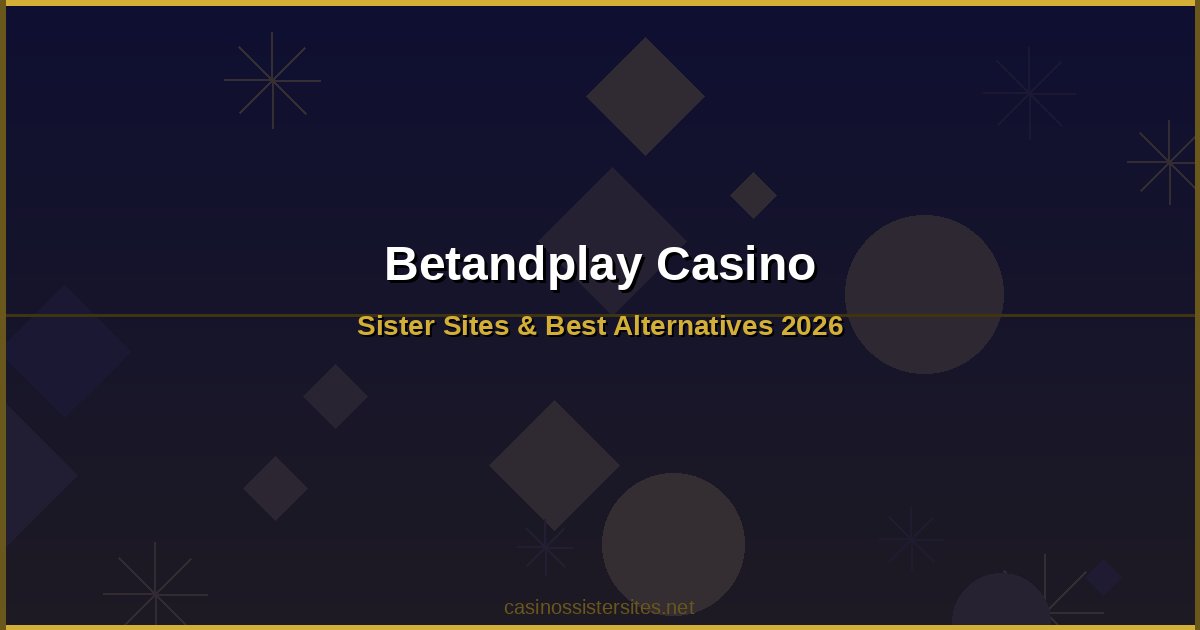 Betandplay Casino

Sister Sites & Best Alternatives 2026

casinossistersites.net